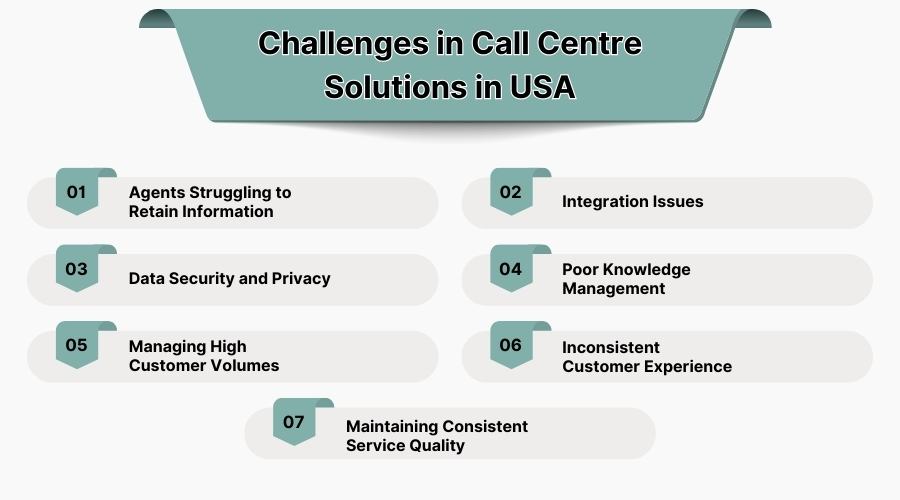 Challenges in Call Centre Solutions in USA

01 Agents Struggling to Retain Information

02 Integration Issues

03 Data Security and Privacy

04 Poor Knowledge Management

05 Managing High Customer Volumes

06 Inconsistent Customer Experience

07 Maintaining Consistent Service Quality